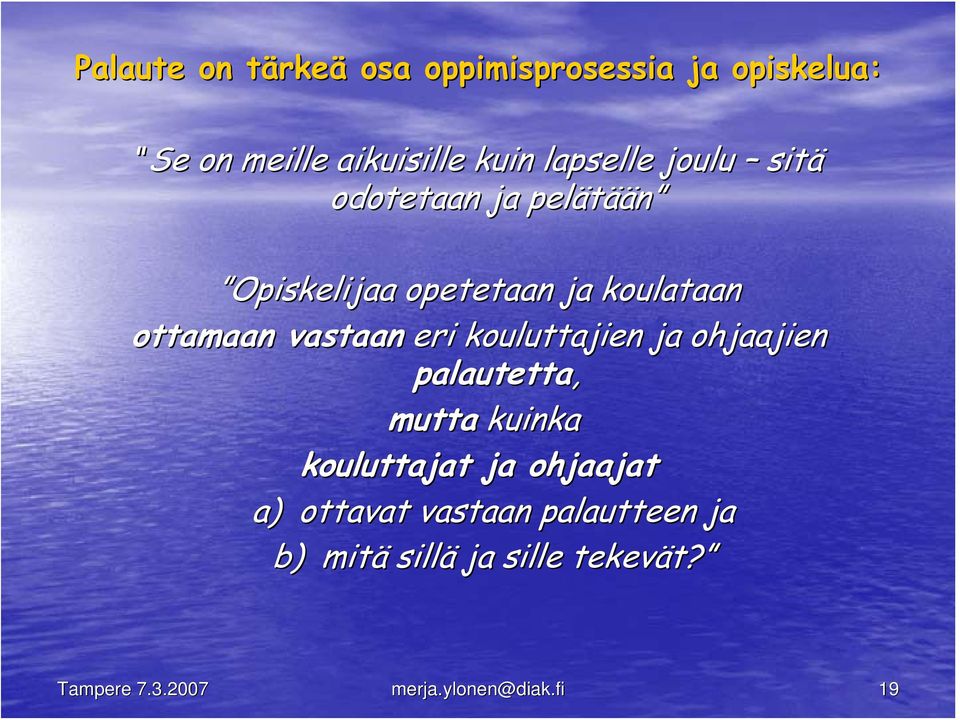 Palaute on tärkeä osa oppimisprosessia ja opiskelua:

"Se on meille aikuisille kuin lapselle joulu – sitä odotetaan ja pelätään"

"Opiskelijaa opetetaan ja koulataan ottamaan vastaan eri kouluttajien ja ohjaajien palautetta,
mutta kuinka
kouluttajat ja ohjaajat
a) ottavat vastaan palautteen ja
b) mitä sillä ja sille tekevät?"

Tampere 7.3.2007

merja.ylonen@diak.fi

19